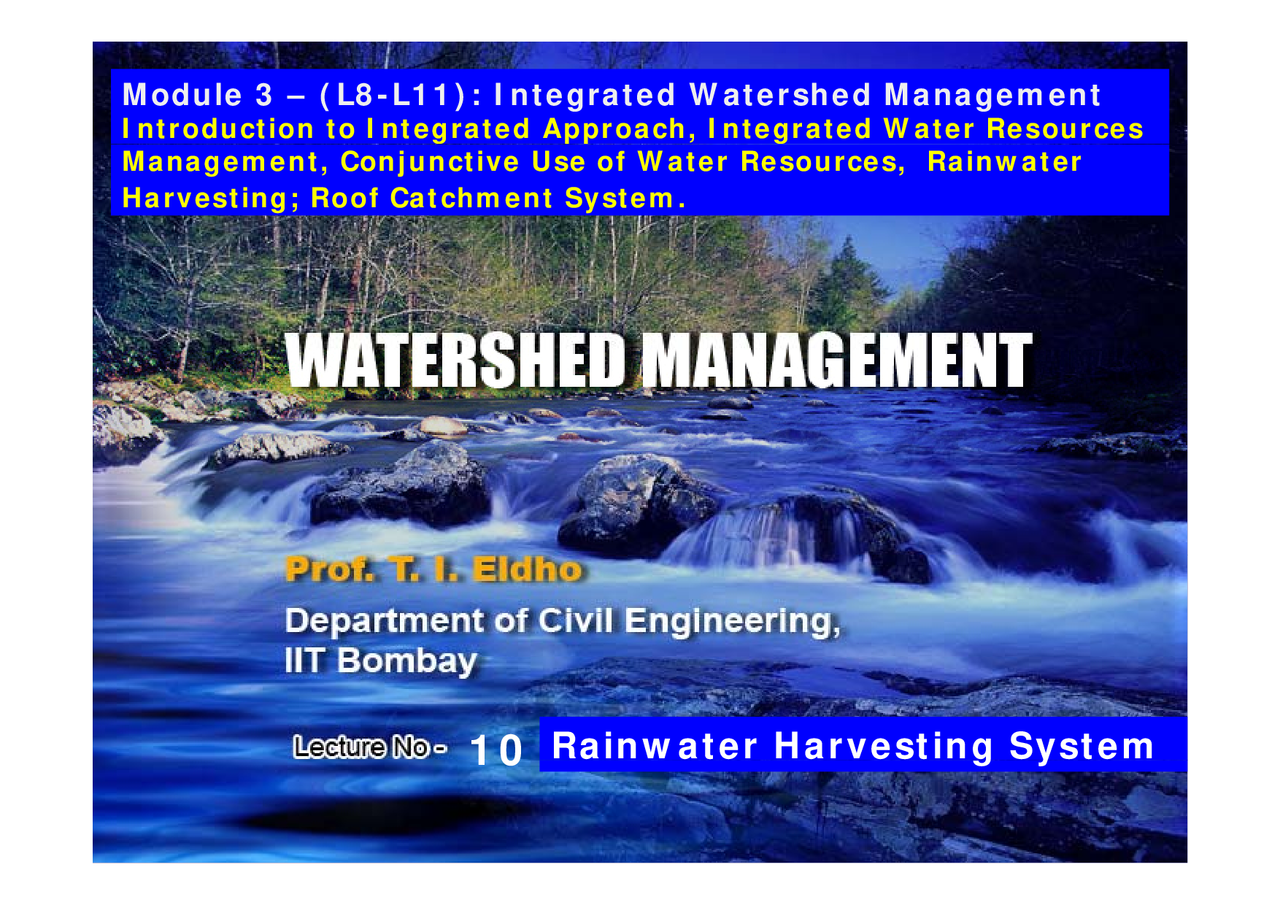 Module 3 – (L8-L11): Integrated Watershed Management
Introduction to Integrated Approach, Integrated Water Resources Management, Conjunctive Use of Water Resources, Rainwater Harvesting; Roof Catchment System.

WATERSHED MANAGEMENT

Prof. T. I. Eldho

Department of Civil Engineering, IIT Bombay

Lecture No - 10 Rainwater Harvesting System